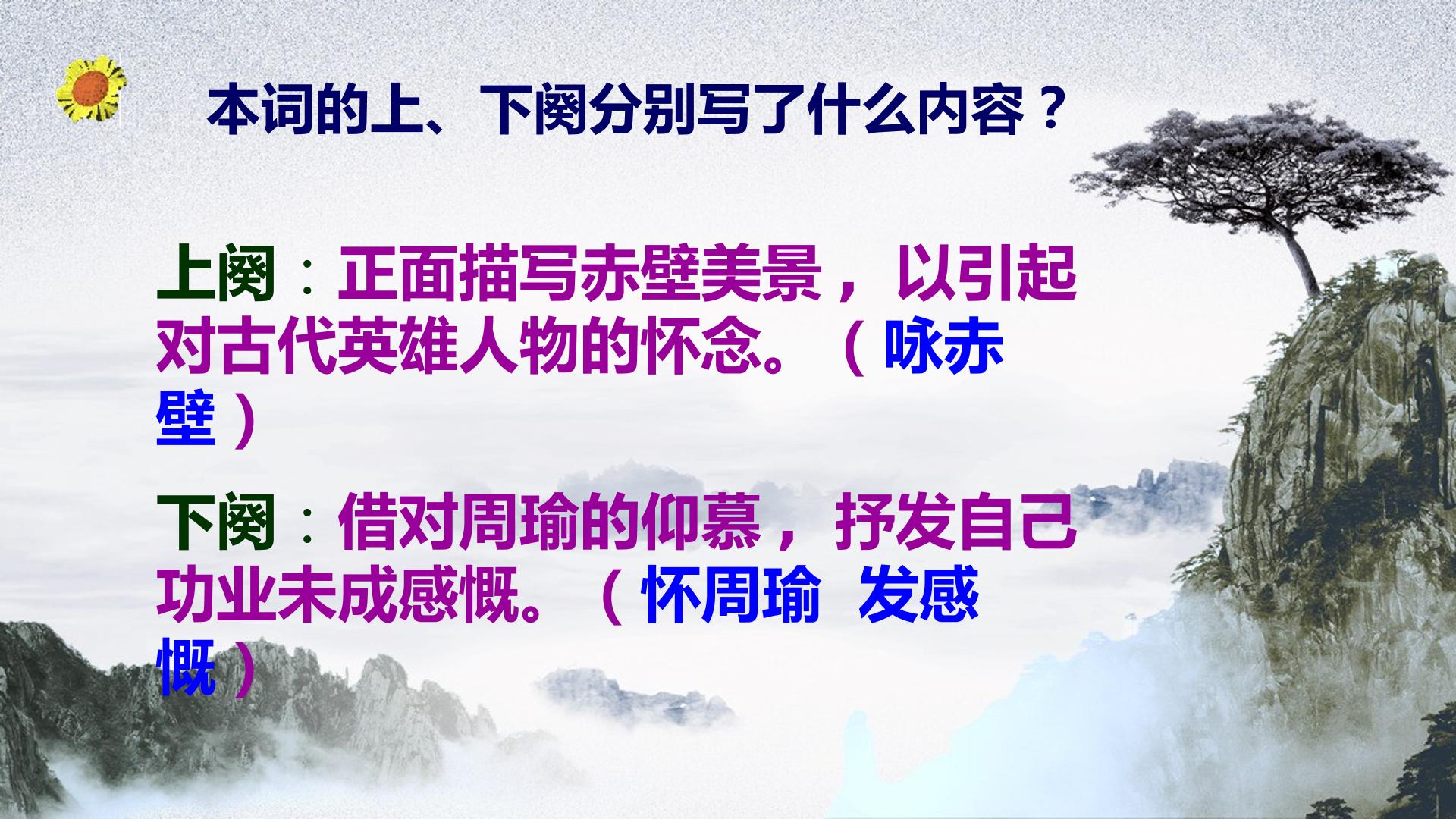 本词的上、下阕分别写了什么内容？

上阕：正面描写赤壁美景，以引起对古代英雄人物的怀念。（咏赤壁）

下阕：借对周瑜的仰慕，抒发自己功业未成感慨。（怀周瑜 发感慨）